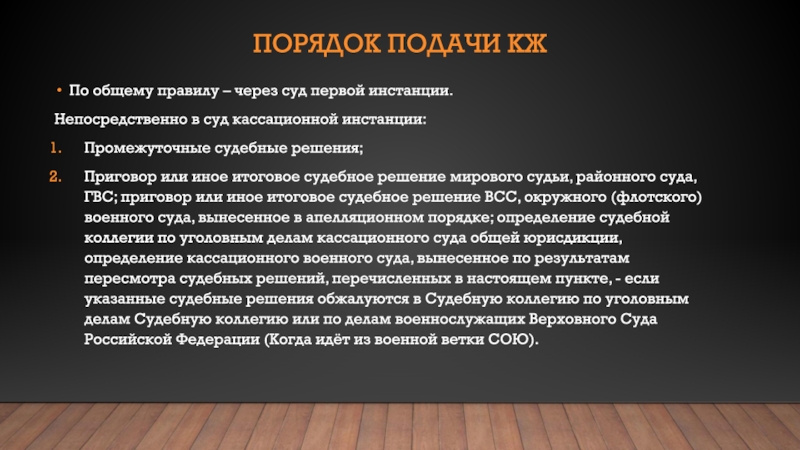 ПОРЯДОК ПОДАЧИ КЖ

• По общему правилу – через суд первой инстанции.

Непосредственно в суд кассационной инстанции:

1. Промежуточные судебные решения;

2. Приговор или иное итоговое судебное решение мирового судьи, районного суда, ГВС; приговор или иное итоговое судебное решение ВСС, окружного (флотского) военного суда, вынесенное в апелляционном порядке; определение судебной коллегии по уголовным делам кассационного суда общей юрисдикции, определение кассационного военного суда, вынесенное по результатам пересмотра судебных решений, перечисленных в настоящем пункте, - если указанные судебные решения обжалуются в Судебную коллегию по уголовным делам Судебную коллегию или по делам военнослужащих Верховного Суда Российской Федерации (Когда идёт из военной ветки СОЮ).